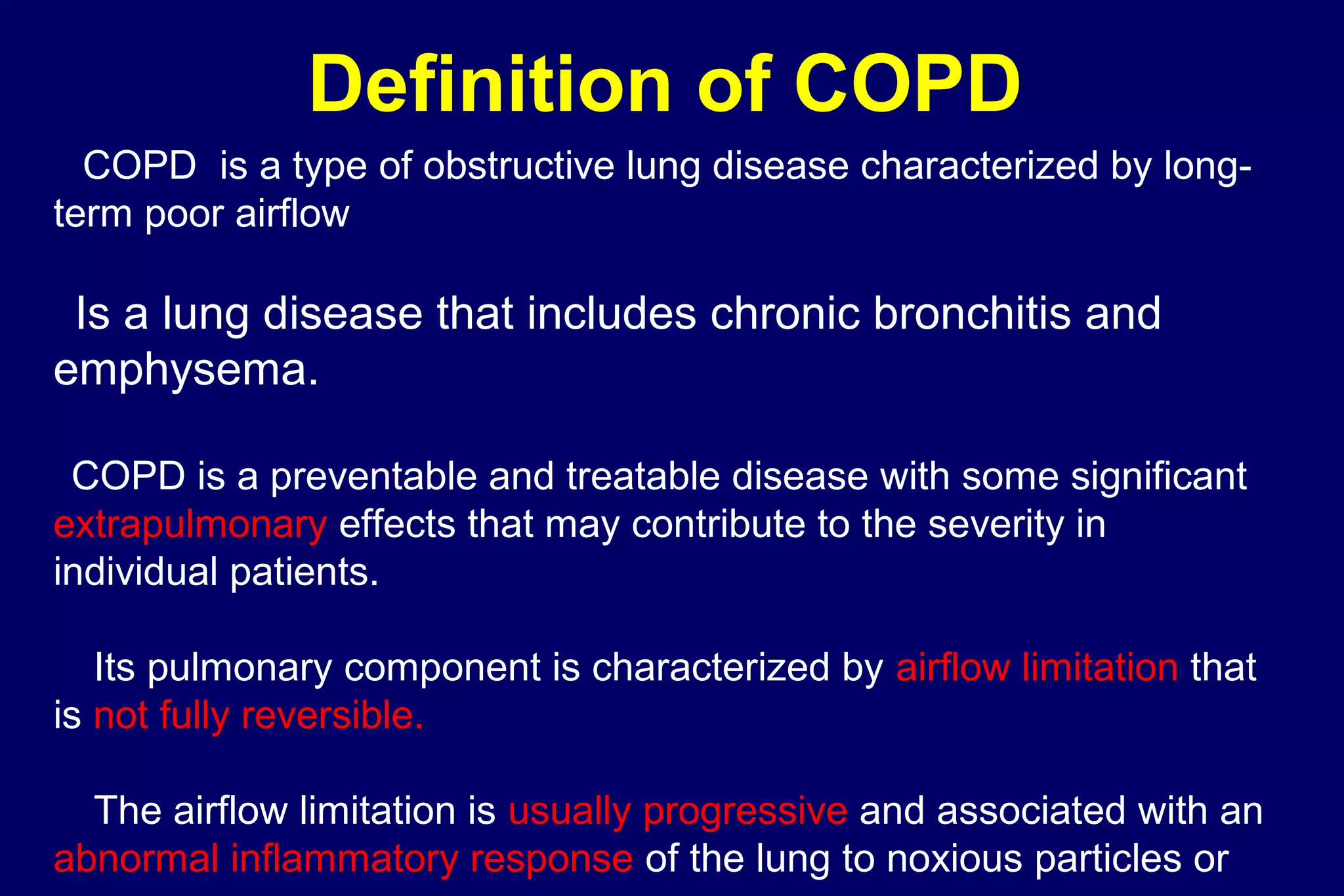 Definition of COPD

COPD is a type of obstructive lung disease characterized by long-term poor airflow

Is a lung disease that includes chronic bronchitis and emphysema.

COPD is a preventable and treatable disease with some significant extrapulmonary effects that may contribute to the severity in individual patients.

Its pulmonary component is characterized by airflow limitation that is not fully reversible.

The airflow limitation is usually progressive and associated with an abnormal inflammatory response of the lung to noxious particles or